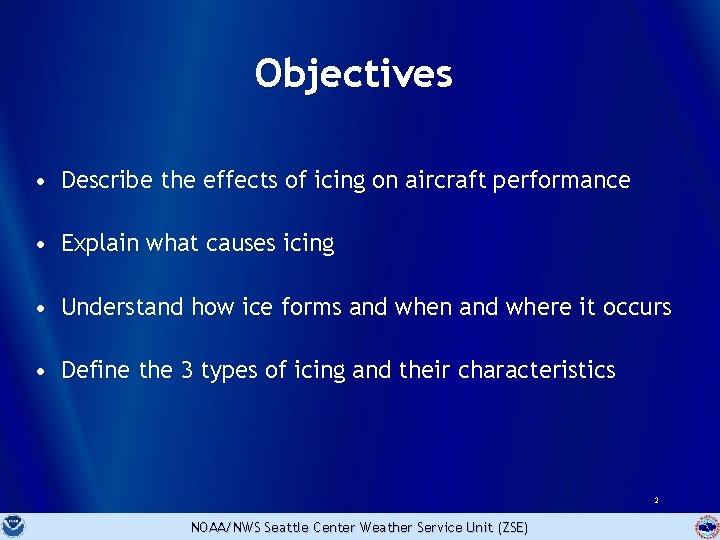 Objectives

• Describe the effects of icing on aircraft performance

• Explain what causes icing

• Understand how ice forms and when and where it occurs

• Define the 3 types of icing and their characteristics

2

NOAA/NWS Seattle Center Weather Service Unit (ZSE)